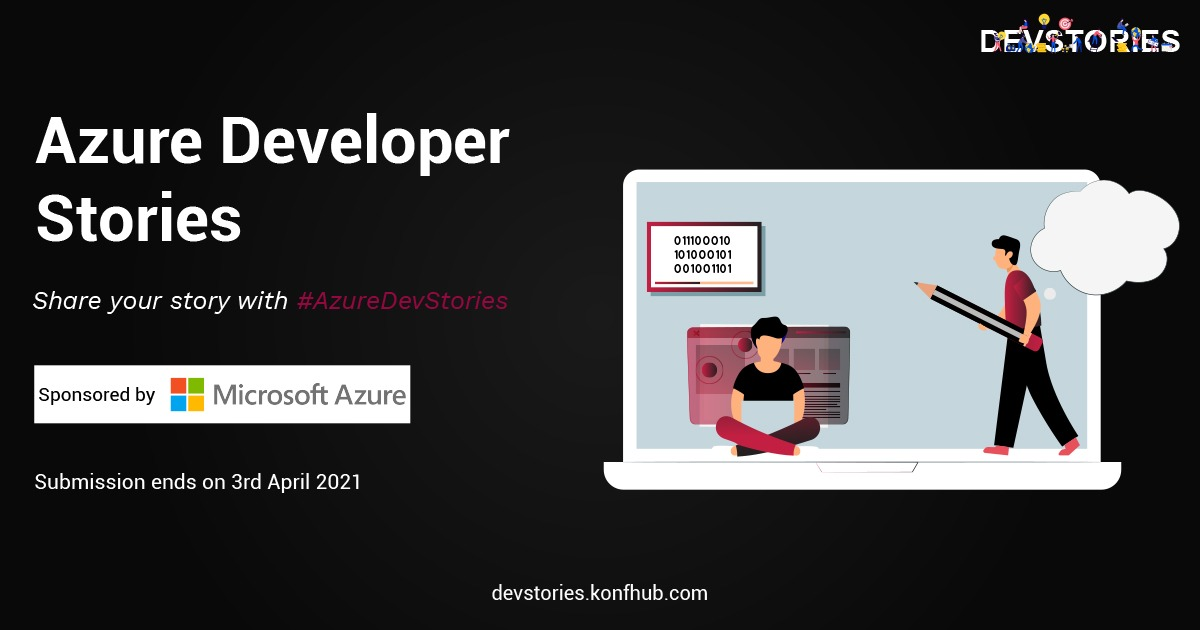 DEVSTORIES

Azure Developer Stories

Share your story with #AzureDevStories

Sponsored by Microsoft Azure

Submission ends on 3rd April 2021

011100010
101000101
001001101

devstories.konfhub.com